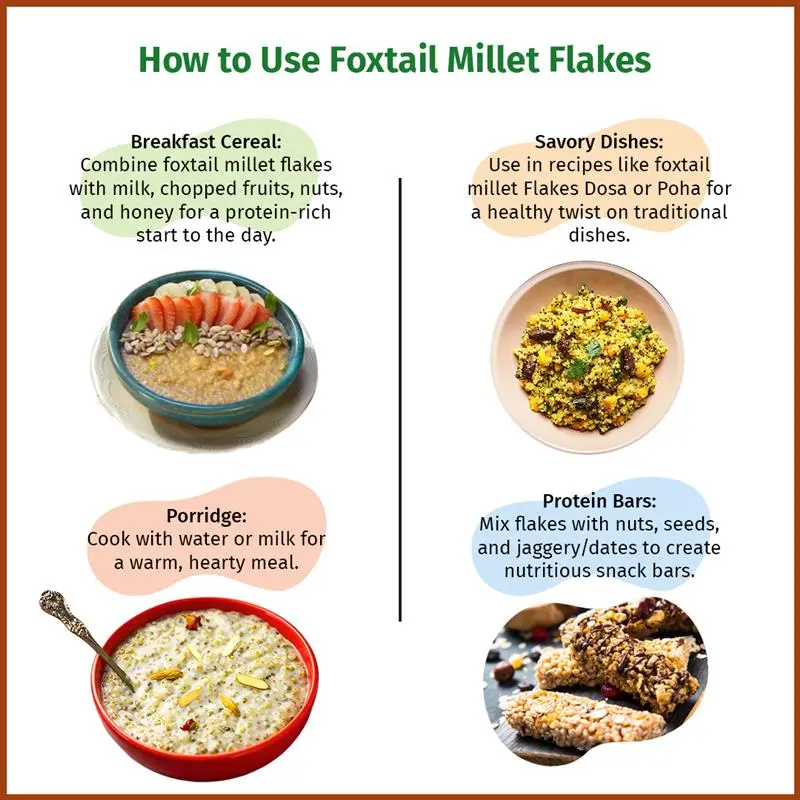 How to Use Foxtail Millet Flakes

Breakfast Cereal:
Combine foxtail millet flakes with milk, chopped fruits, nuts, and honey for a protein-rich start to the day.

Porridge:
Cook with water or milk for a warm, hearty meal.

Savory Dishes:
Use in recipes like foxtail millet Flakes Dosa or Poha for a healthy twist on traditional dishes.

Protein Bars:
Mix flakes with nuts, seeds, and jaggery/dates to create nutritious snack bars.